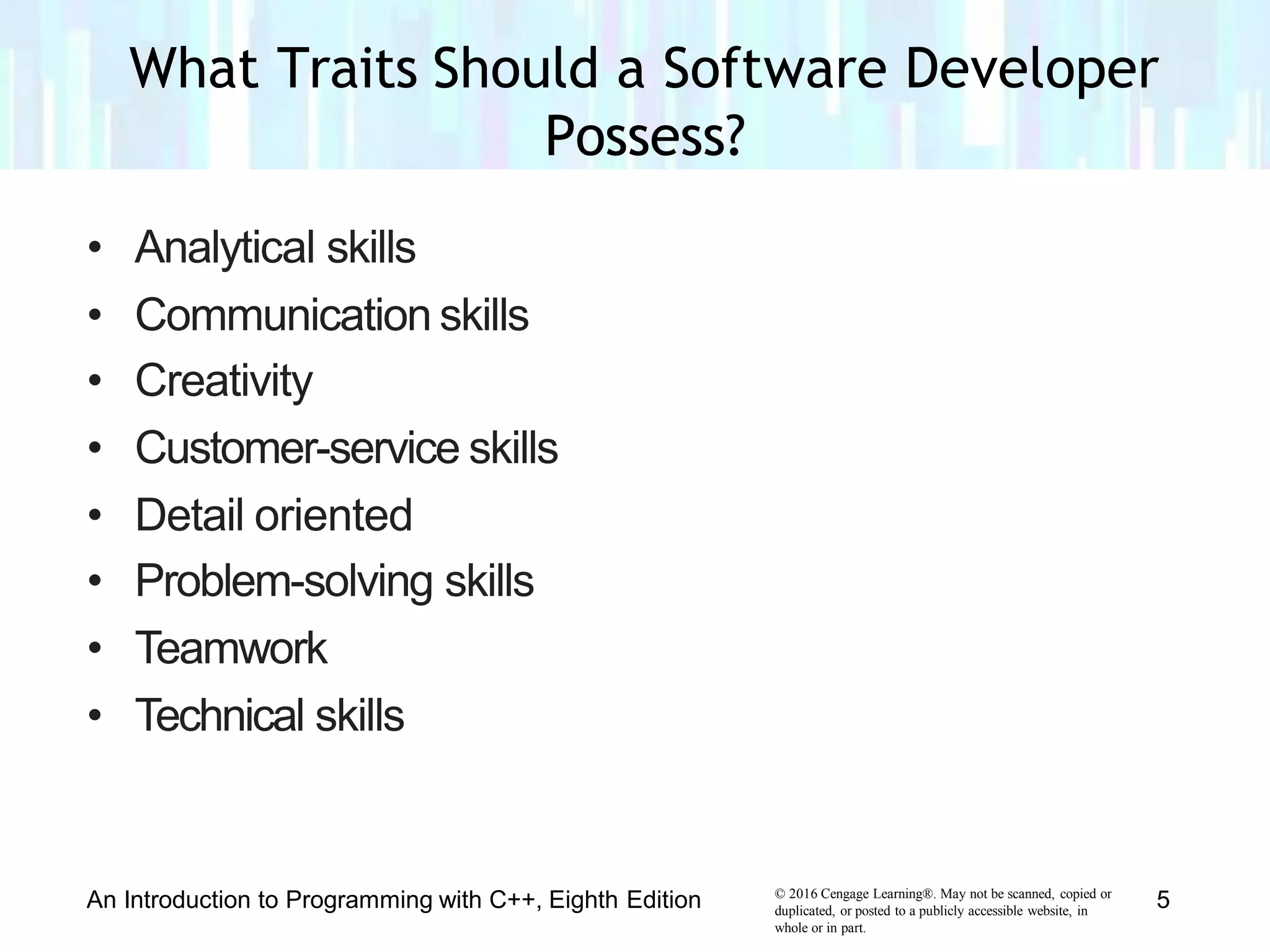 What Traits Should a Software Developer Possess?

• Analytical skills
• Communication skills
• Creativity
• Customer-service skills
• Detail oriented
• Problem-solving skills
• Teamwork
• Technical skills

An Introduction to Programming with C++, Eighth Edition

© 2016 Cengage Learning®. May not be scanned, copied or duplicated, or posted to a publicly accessible website, in whole or in part.

5